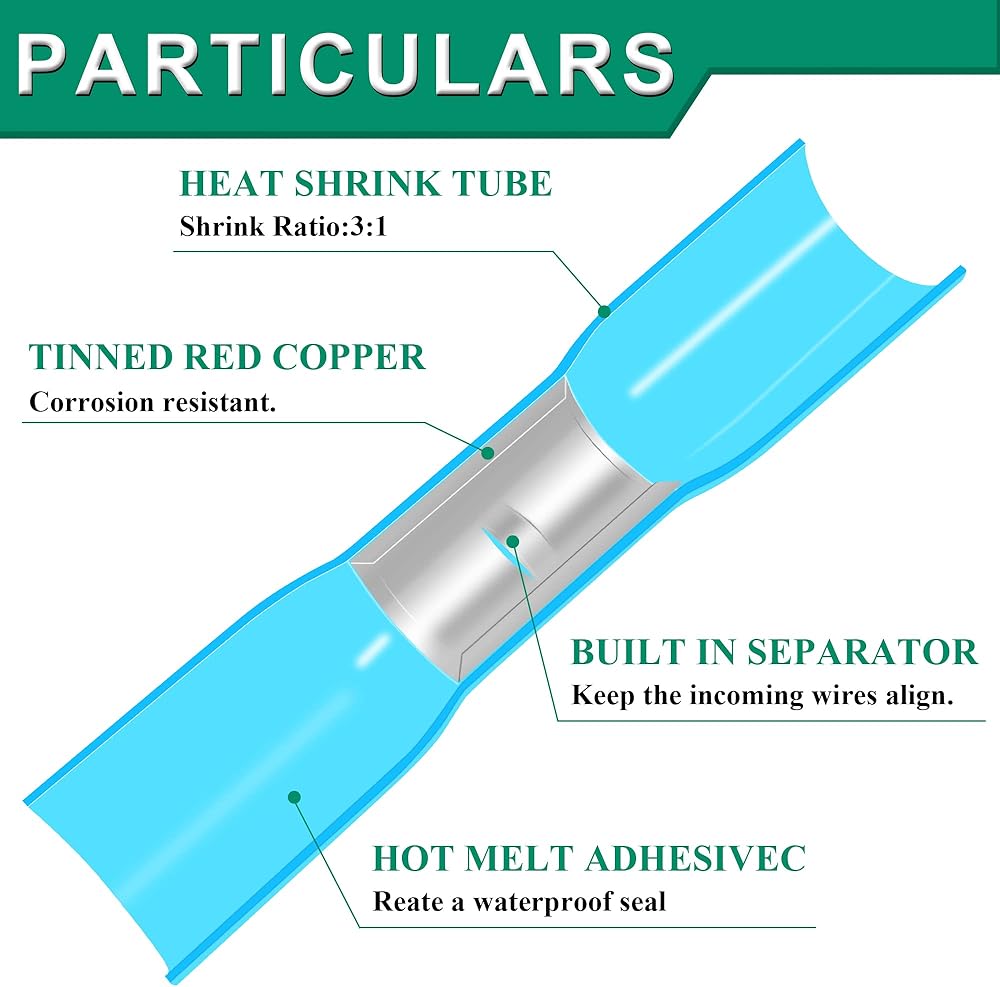 PARTICULARS

HEAT SHRINK TUBE
Shrink Ratio:3:1

TINNED RED COPPER
Corrosion resistant.

BUILT IN SEPARATOR
Keep the incoming wires align.

HOT MELT ADHESIVEC
Reate a waterproof seal